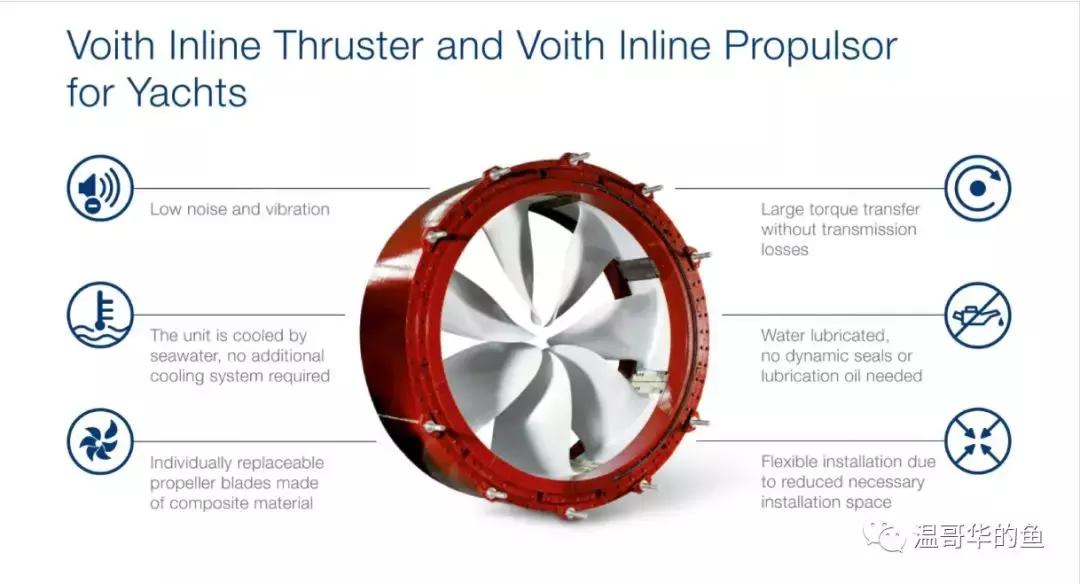 Voith Inline Thruster and Voith Inline Propulsor for Yachts

Low noise and vibration

The unit is cooled by seawater, no additional cooling system required

Individually replaceable propeller blades made of composite material

Large torque transfer without transmission losses

Water lubricated, no dynamic seals or lubrication oil needed

Flexible installation due to reduced necessary installation space

温哥华的鱼